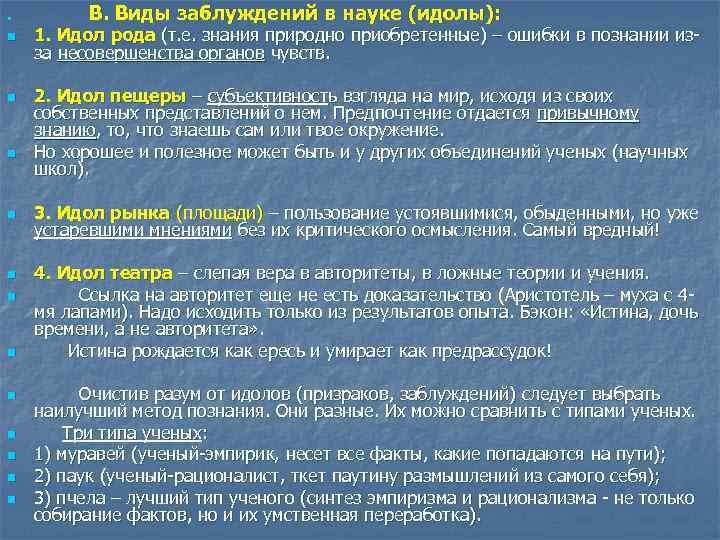 В. Виды заблуждений в науке (идолы):

1. Идол рода (т.е. знания природно приобретенные) – ошибки в познании из-за несовершенства органов чувств.

2. Идол пещеры – субъективность взгляда на мир, исходя из своих собственных представлений о нем. Предпочтение отдается привычному знанию, то, что знаешь сам или твое окружение.

Но хорошее и полезное может быть и у других объединений ученых (научных школ).

3. Идол рынка (площади) – пользование устоявшимися, обыденными, но уже устаревшими мнениями без их критического осмысления. Самый вредный!

4. Идол театра – слепая вера в авторитеты, в ложные теории и учения.

Ссылка на авторитет еще не есть доказательство (Аристотель – муха с 4-мя лапами). Надо исходить только из результатов опыта. Бэкон: «Истина, дочь времени, а не авторитета».

Истина рождается как ересь и умирает как предрассудок!

Очистив разум от идолов (призраков, заблуждений) следует выбрать наилучший метод познания. Они разные. Их можно сравнить с типами ученых.

Три типа ученых:

1) муравей (ученый-эмпирик, несет все факты, какие попадаются на пути);

2) паук (ученый-рационалист, ткет паутину размышлений из самого себя);

3) пчела – лучший тип ученого (синтез эмпиризма и рационализма - не только собирание фактов, но и их умственная переработка).